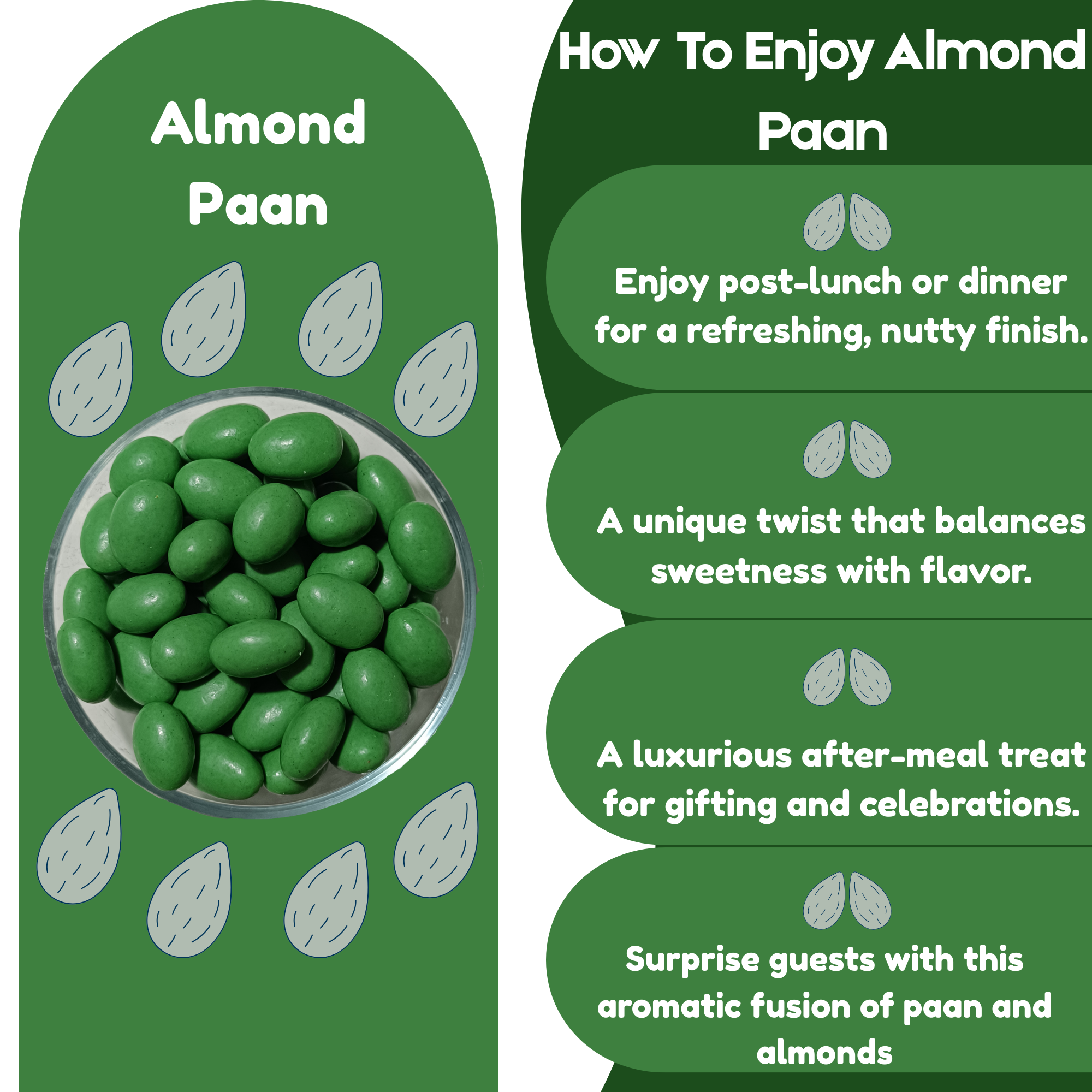 Almond Paan

How To Enjoy Almond Paan

Enjoy post-lunch or dinner for a refreshing, nutty finish.

A unique twist that balances sweetness with flavor.

A luxurious after-meal treat for gifting and celebrations.

Surprise guests with this aromatic fusion of paan and almonds